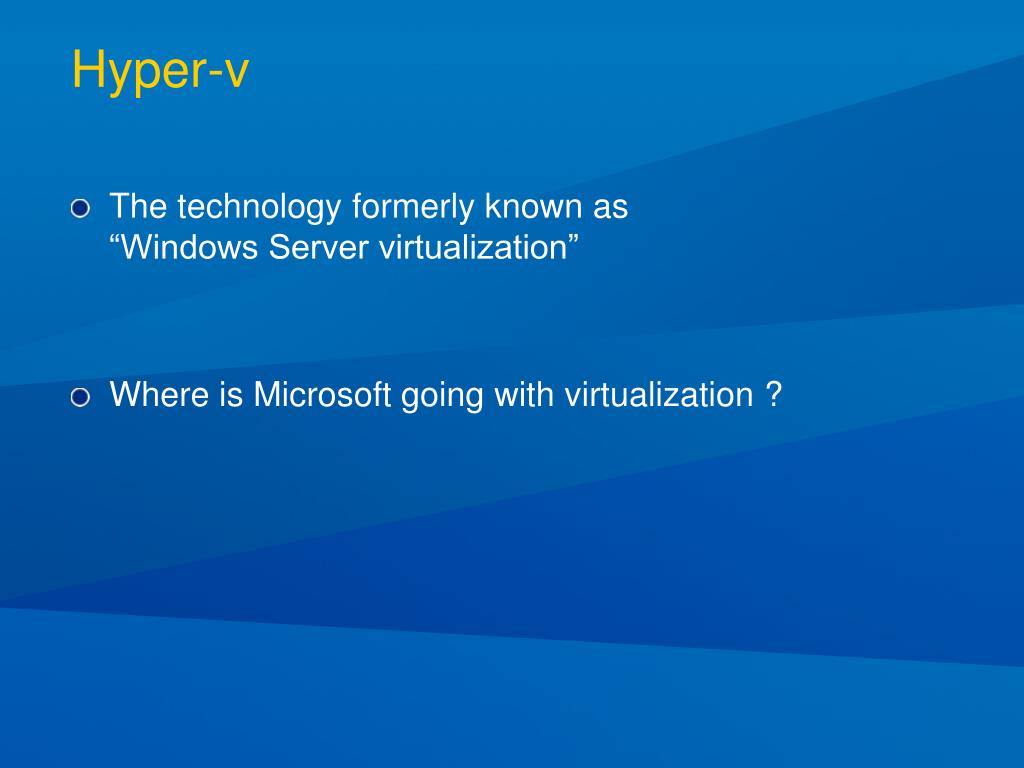 Hyper-v

The technology formerly known as “Windows Server virtualization”

Where is Microsoft going with virtualization ?